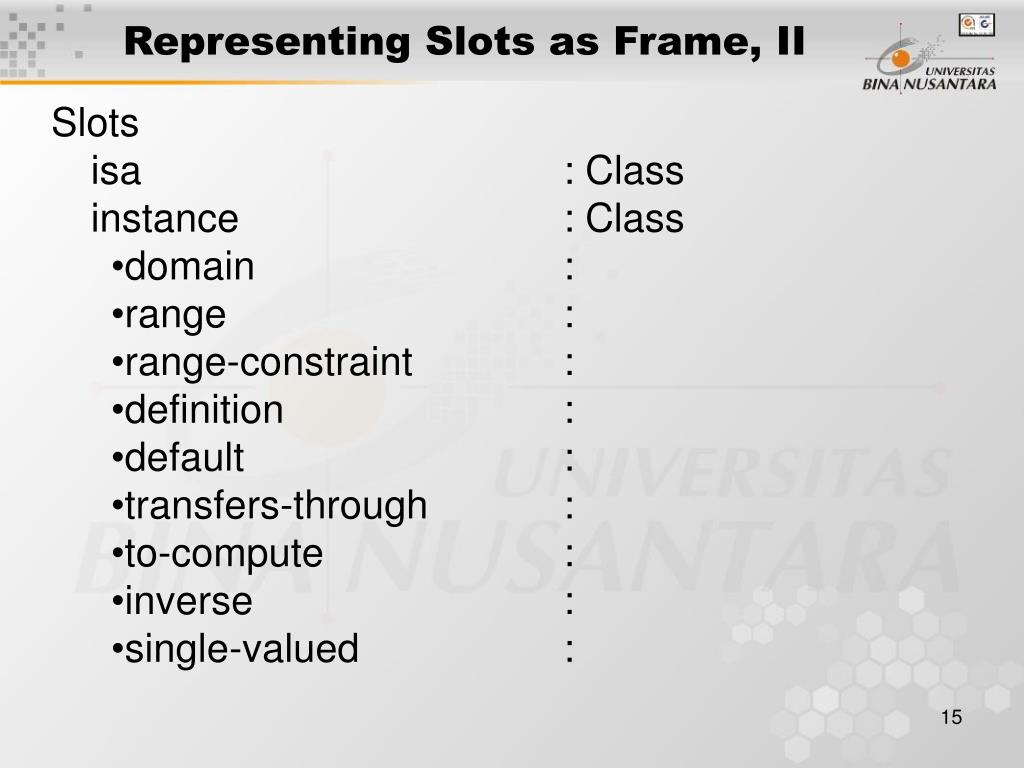 Representing Slots as Frame, II

UNIVERSITAS BINA NUSANTARA

Slots
isa : Class
instance : Class
•domain :
•range :
•range-constraint :
•definition :
•default :
•transfers-through :
•to-compute :
•inverse :
•single-valued :

UNIVERSITAS BINA NUSANTARA

15